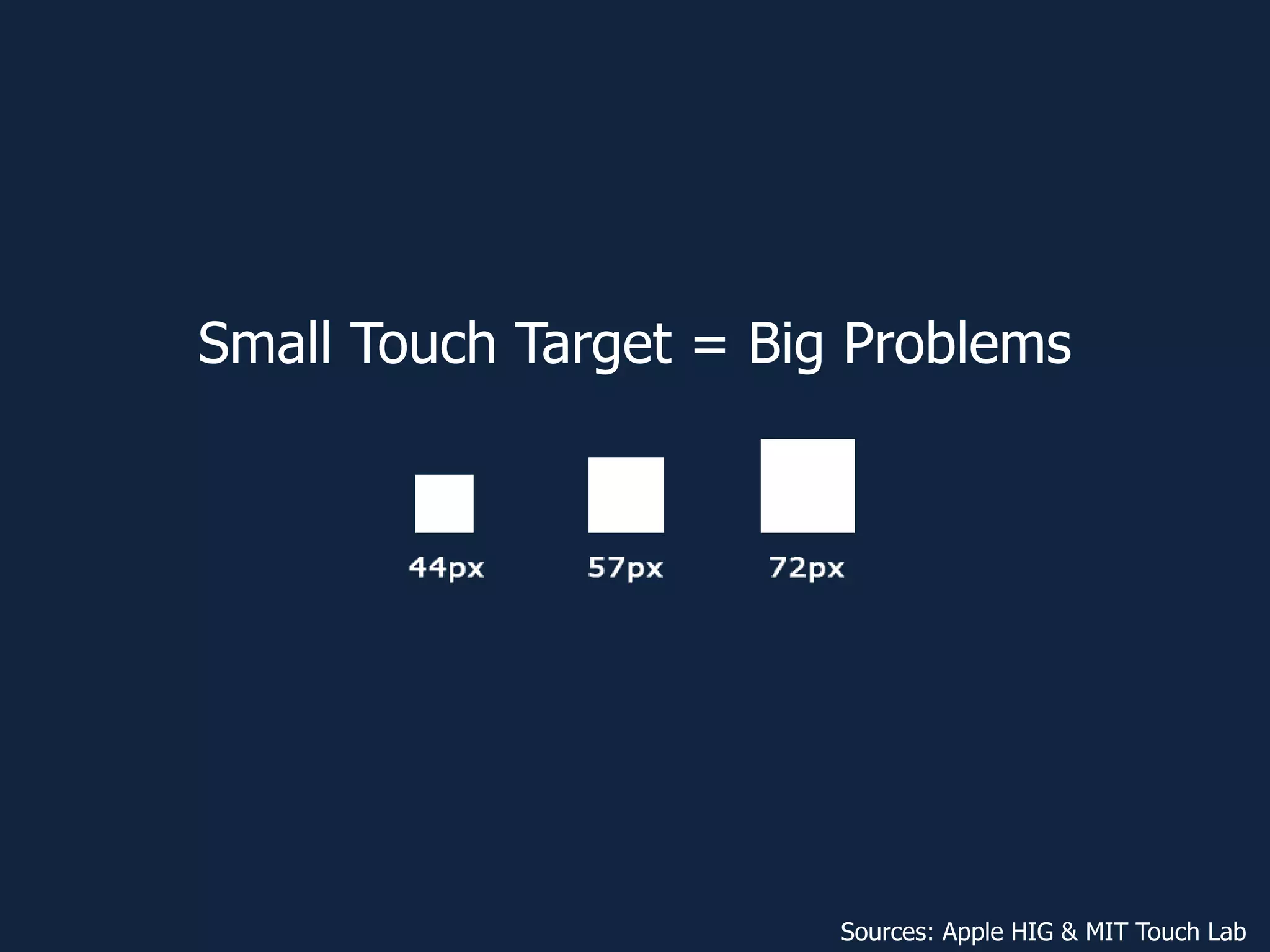 Small Touch Target = Big Problems

44px

57px

72px

Sources: Apple HIG & MIT Touch Lab